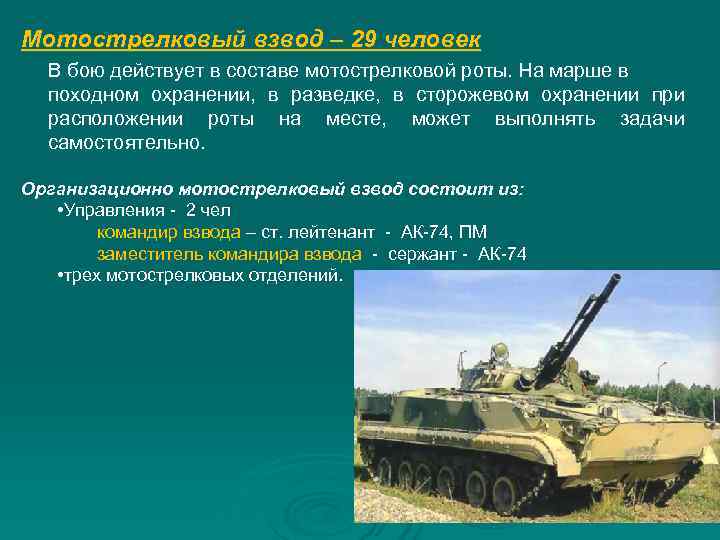 Мотострелковый взвод – 29 человек

В бою действует в составе мотострелковой роты. На марше в походном охранении, в разведке, в сторожевом охранении при расположении роты на месте, может выполнять задачи самостоятельно.

Организационно мотострелковый взвод состоит из:
•Управления - 2 чел
командир взвода – ст. лейтенант - АК-74, ПМ
заместитель командира взвода - сержант - АК-74
•трех мотострелковых отделений.